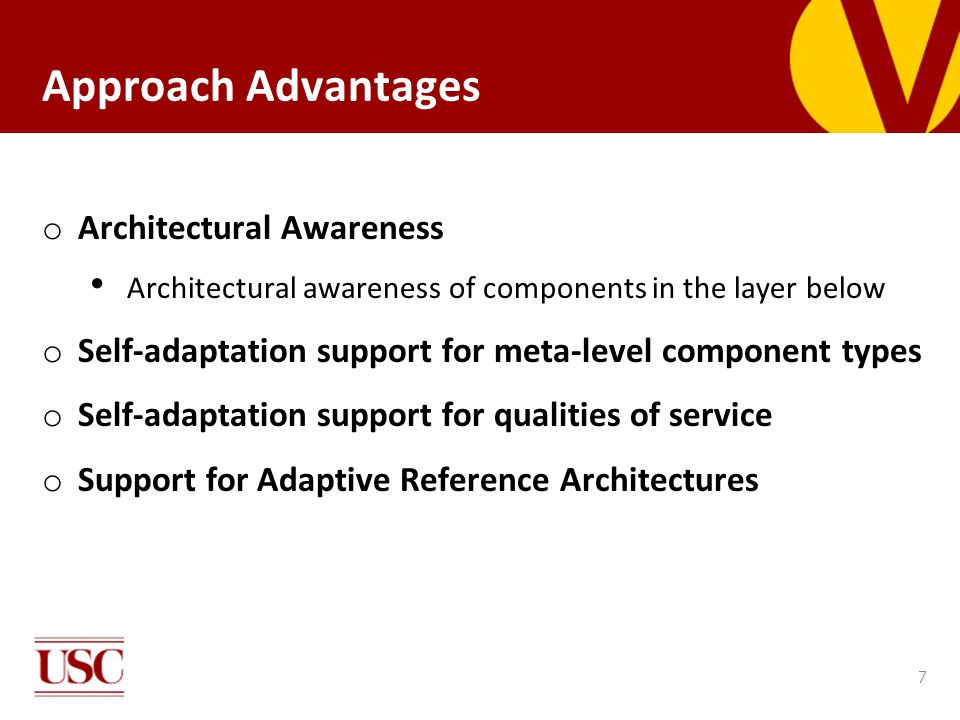 Approach Advantages

o Architectural Awareness

• Architectural awareness of components in the layer below

o Self-adaptation support for meta-level component types

o Self-adaptation support for qualities of service

o Support for Adaptive Reference Architectures

USC

7